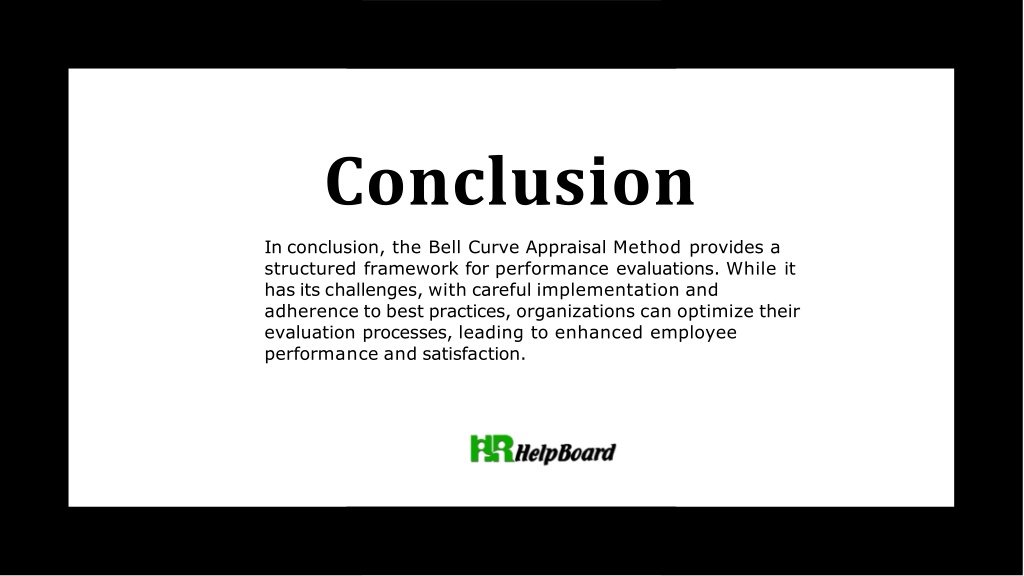 Conclusion

In conclusion, the Bell Curve Appraisal Method provides a structured framework for performance evaluations. While it has its challenges, with careful implementation and adherence to best practices, organizations can optimize their evaluation processes, leading to enhanced employee performance and satisfaction.

HR HelpBoard